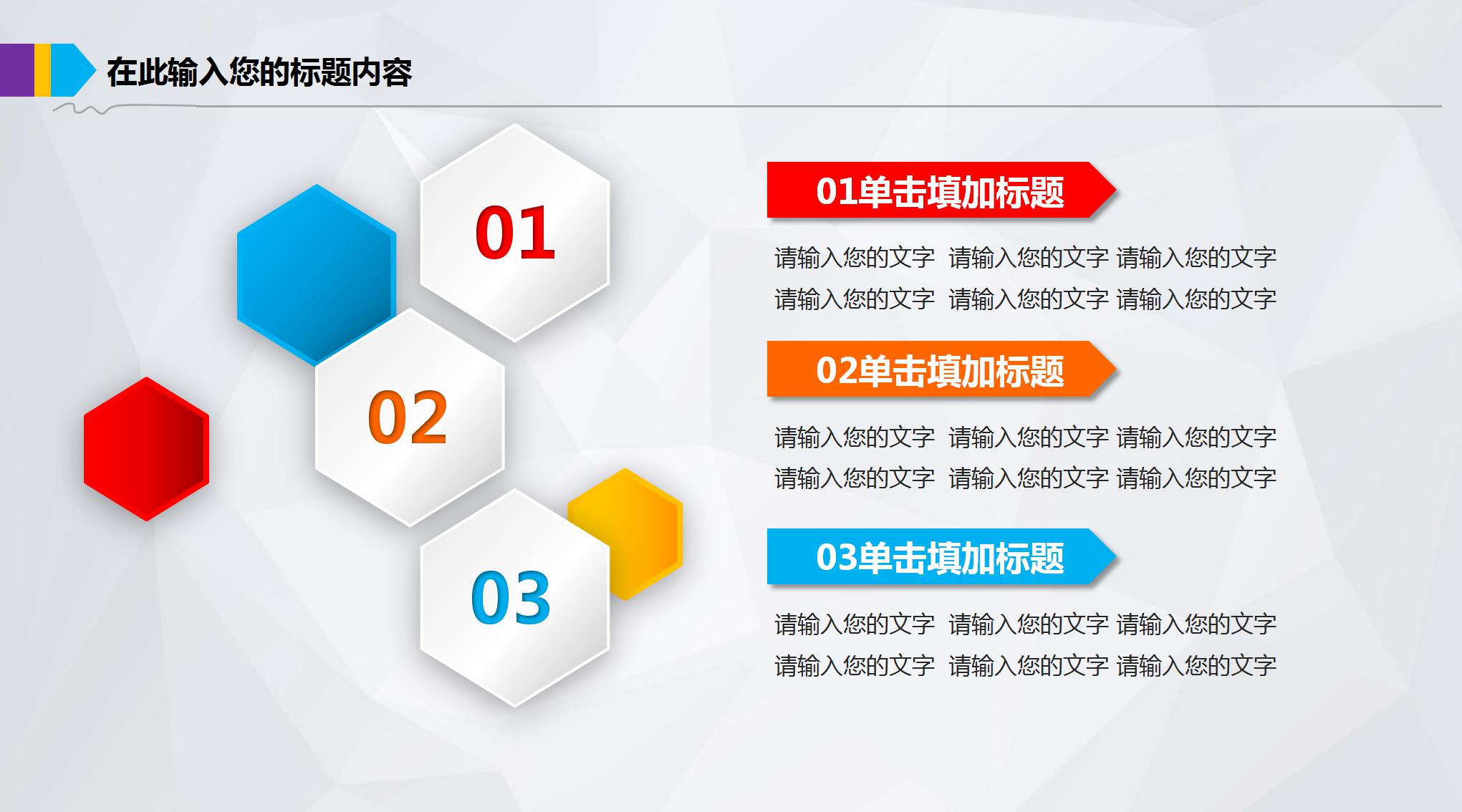 在此输入您的标题内容

01

02

03

01单击填加标题

请输入您的文字 请输入您的文字 请输入您的文字 请输入您的文字 请输入您的文字 请输入您的文字

02单击填加标题

请输入您的文字 请输入您的文字 请输入您的文字 请输入您的文字 请输入您的文字 请输入您的文字

03单击填加标题

请输入您的文字 请输入您的文字 请输入您的文字 请输入您的文字 请输入您的文字 请输入您的文字